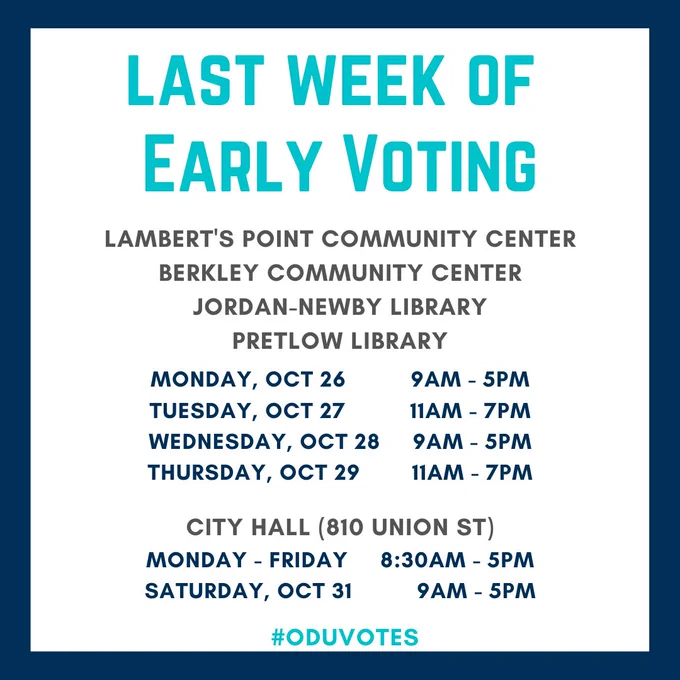 LAST WEEK OF
EARLY VOTING

LAMBERT'S POINT COMMUNITY CENTER
BERKLEY COMMUNITY CENTER
JORDAN-NEWBY LIBRARY
PRETLOW LIBRARY

MONDAY, OCT 26 9AM - 5PM
TUESDAY, OCT 27 11AM - 7PM
WEDNESDAY, OCT 28 9AM - 5PM
THURSDAY, OCT 29 11AM - 7PM

CITY HALL (810 UNION ST)
MONDAY - FRIDAY 8:30AM - 5PM
SATURDAY, OCT 31 9AM - 5PM

#ODUVOTES